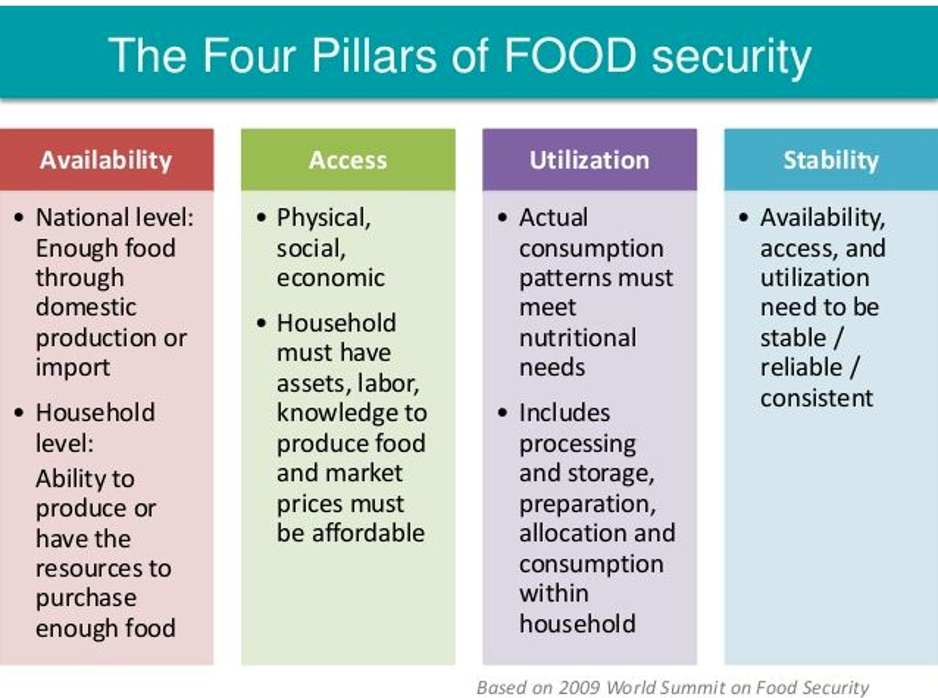 The Four Pillars of FOOD security

Availability

• National level: Enough food through domestic production or import

• Household level: Ability to produce or have the resources to purchase enough food

Access

• Physical, social, economic

• Household must have assets, labor, knowledge to produce food and market prices must be affordable

Utilization

• Actual consumption patterns must meet nutritional needs

• Includes processing and storage, preparation, allocation and consumption within household

Stability

• Availability, access, and utilization need to be stable / reliable / consistent

Based on 2009 World Summit on Food Security